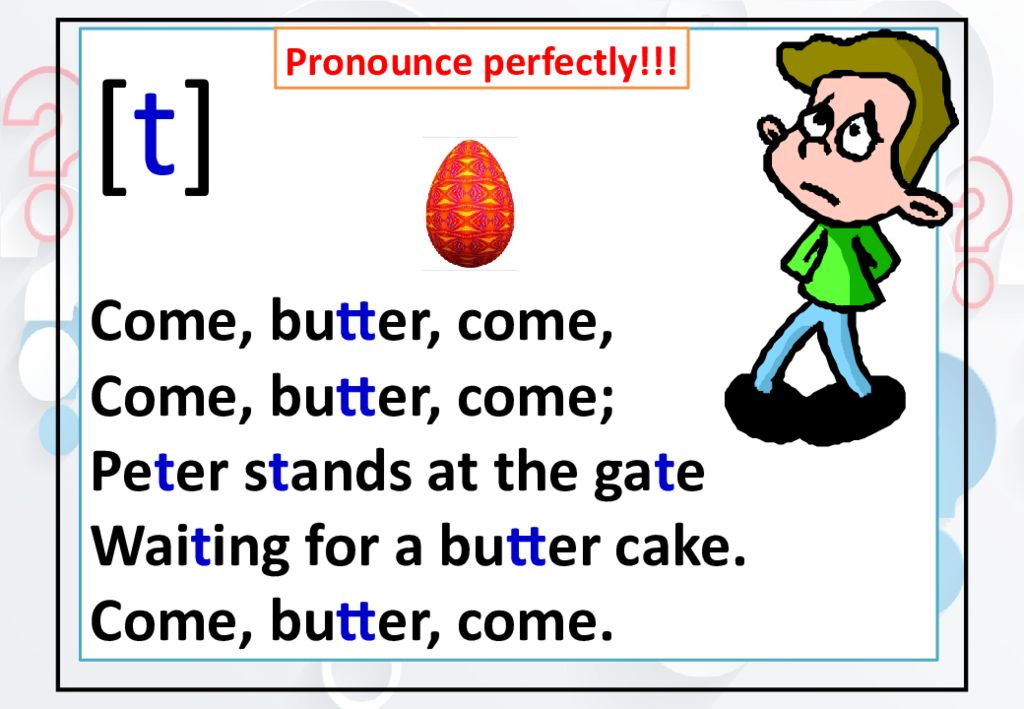 Pronounce perfectly!!!

[t]

Come, butter, come,
Come, butter, come;
Peter stands at the gate
Waiting for a butter cake.
Come, butter, come.